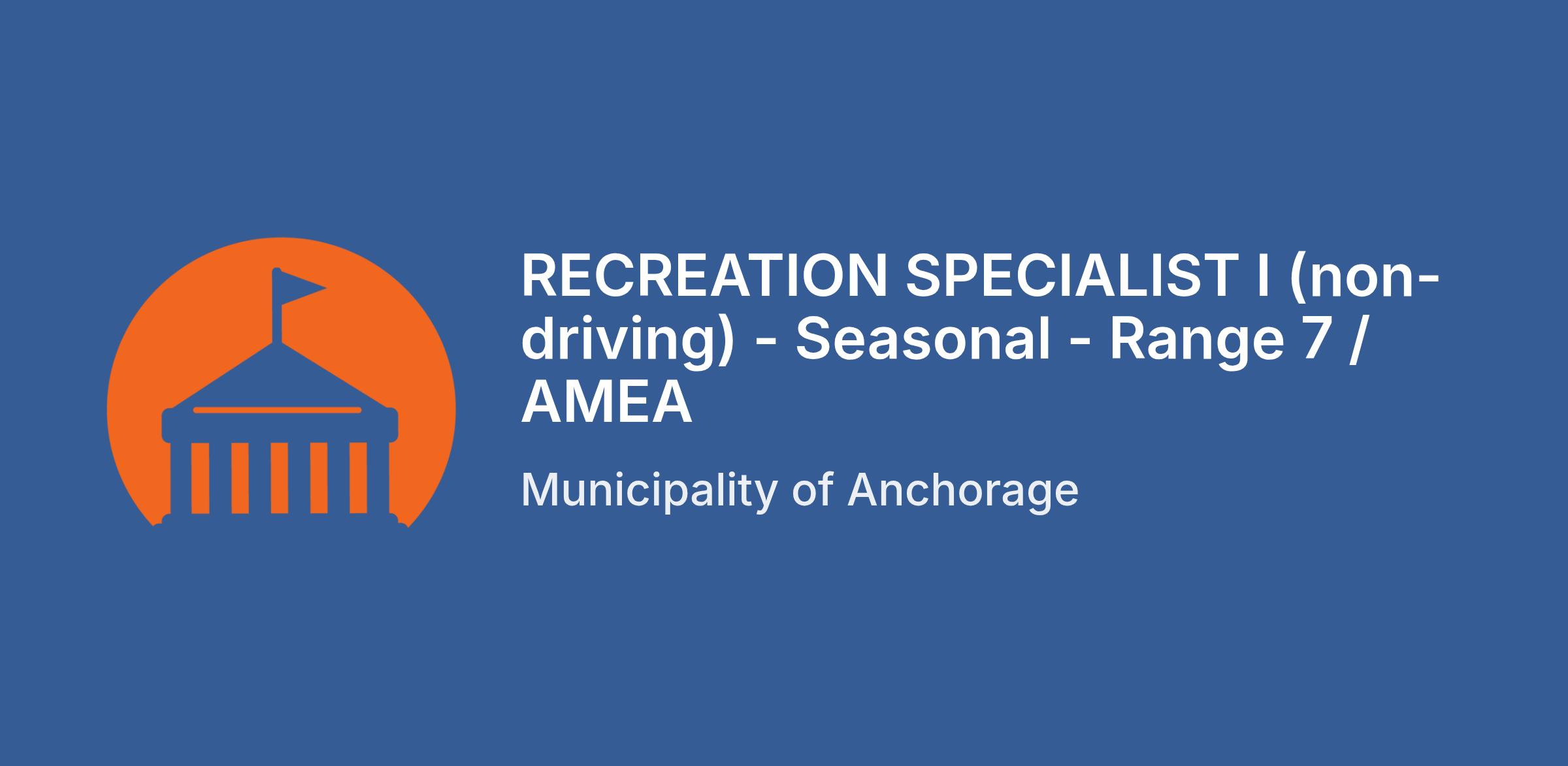 RECREATION SPECIALIST I (non-driving) - Seasonal - Range 7 / AMEA

Municipality of Anchorage